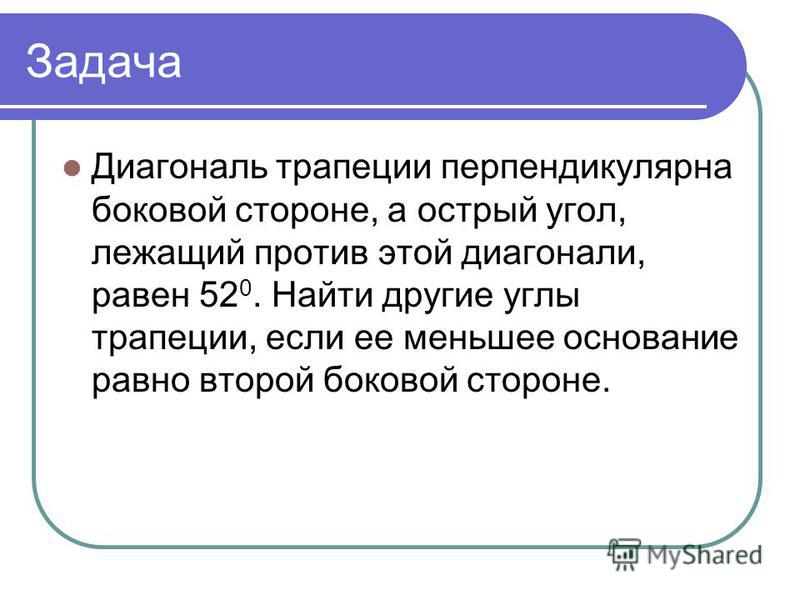 Задача

Диагональ трапеции перпендикулярна боковой стороне, а острый угол, лежащий против этой диагонали, равен $52^0$. Найти другие углы трапеции, если ее меньшее основание равно второй боковой стороне.

MyShared